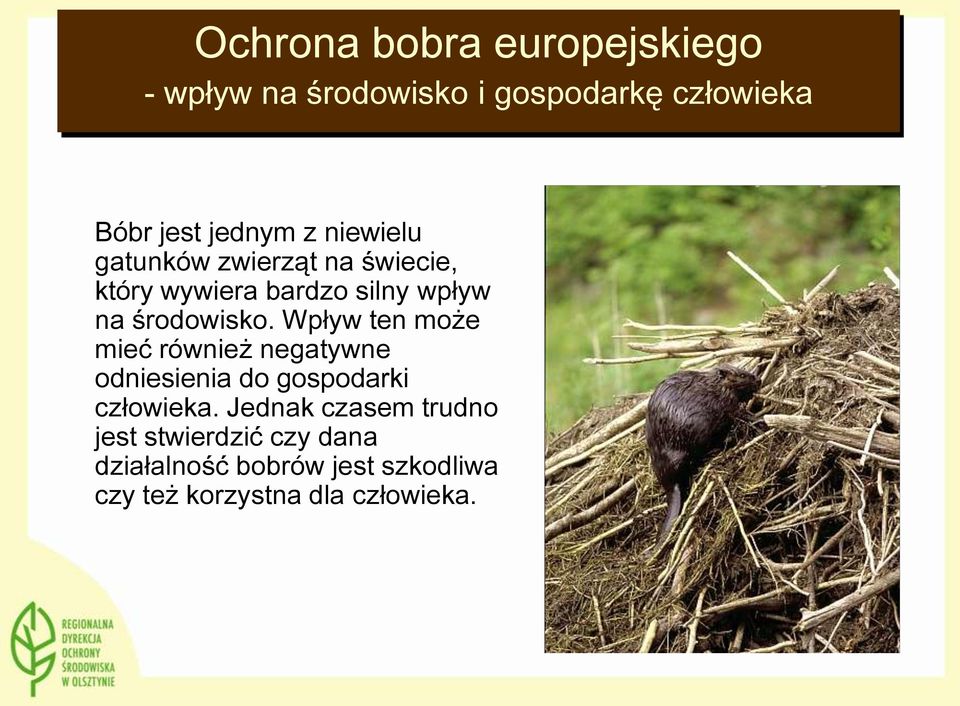 Ochrona bobra europejskiego
- wpływ na środowisko i gospodarkę człowieka

Bóbr jest jednym z niewielu gatunków zwierząt na świecie, który wywiera bardzo silny wpływ na środowisko. Wpływ ten może mieć również negatywne odniesienia do gospodarki człowieka. Jednak czasem trudno jest stwierdzić czy dana działalność bobrów jest szkodliwa czy też korzystna dla człowieka.

REGIONALNA DYREKCJA OCHRONY ŚRODOWISKA W OLSZTYNIE